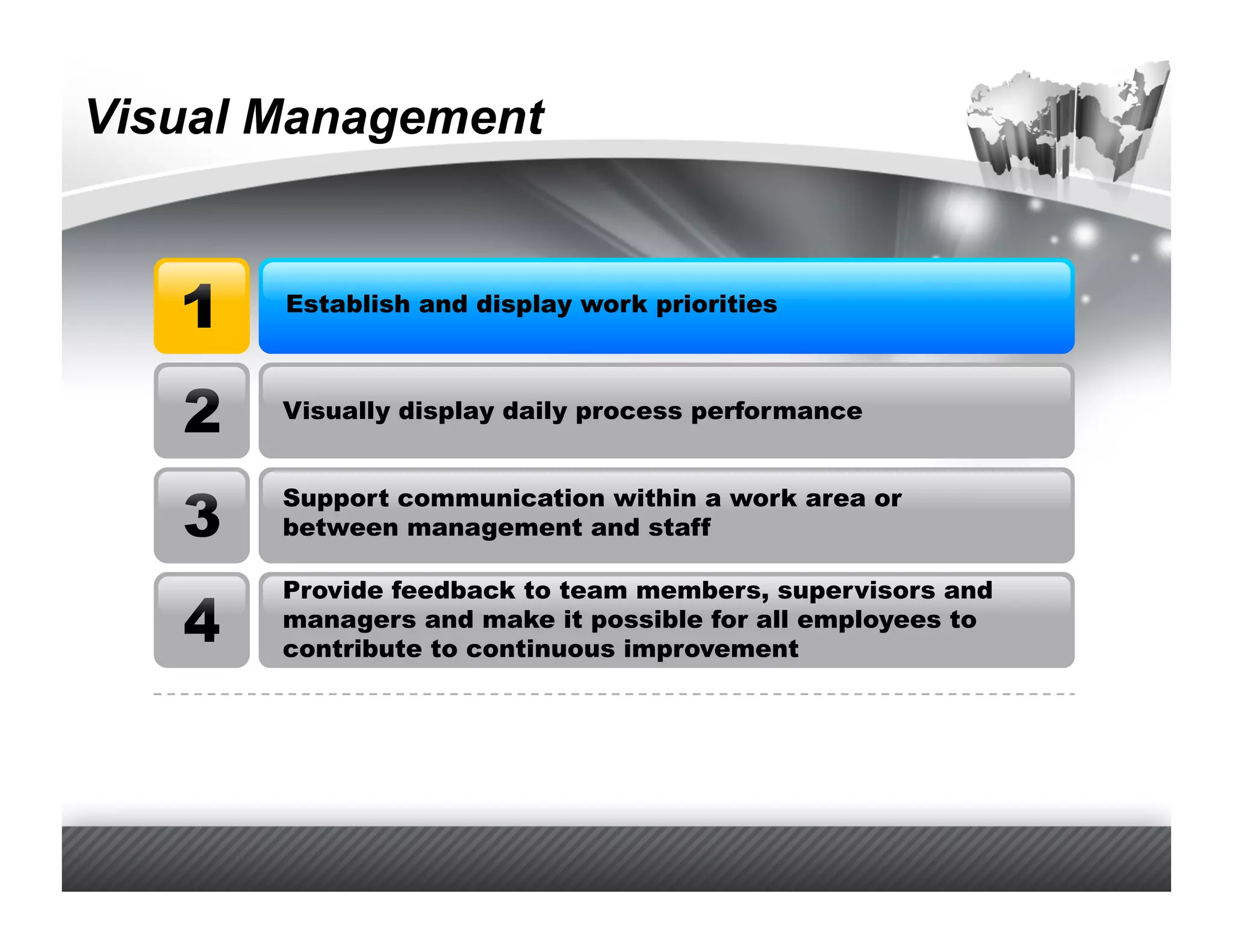 Visual Management

1 Establish and display work priorities

2 Visually display daily process performance

3 Support communication within a work area or between management and staff

4 Provide feedback to team members, supervisors and managers and make it possible for all employees to contribute to continuous improvement